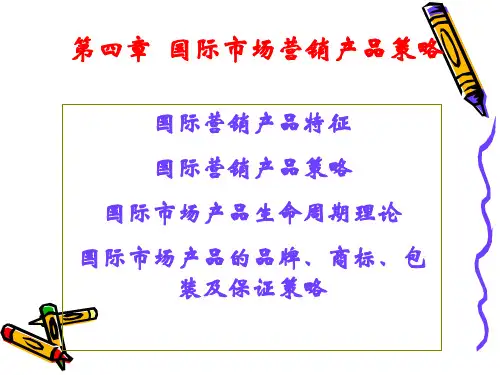 第四章 国际市场营销产品策略

国际营销产品特征

国际营销产品策略

国际市场产品生命周期理论

国际市场产品的品牌、商标、包装及保证策略